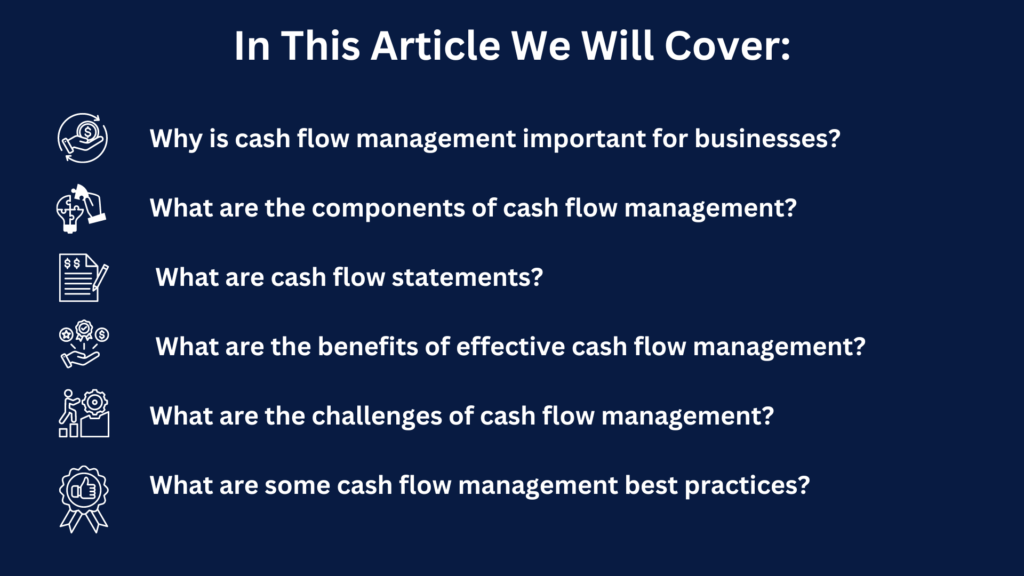 In This Article We Will Cover:

Why is cash flow management important for businesses?

What are the components of cash flow management?

What are cash flow statements?

What are the benefits of effective cash flow management?

What are the challenges of cash flow management?

What are some cash flow management best practices?